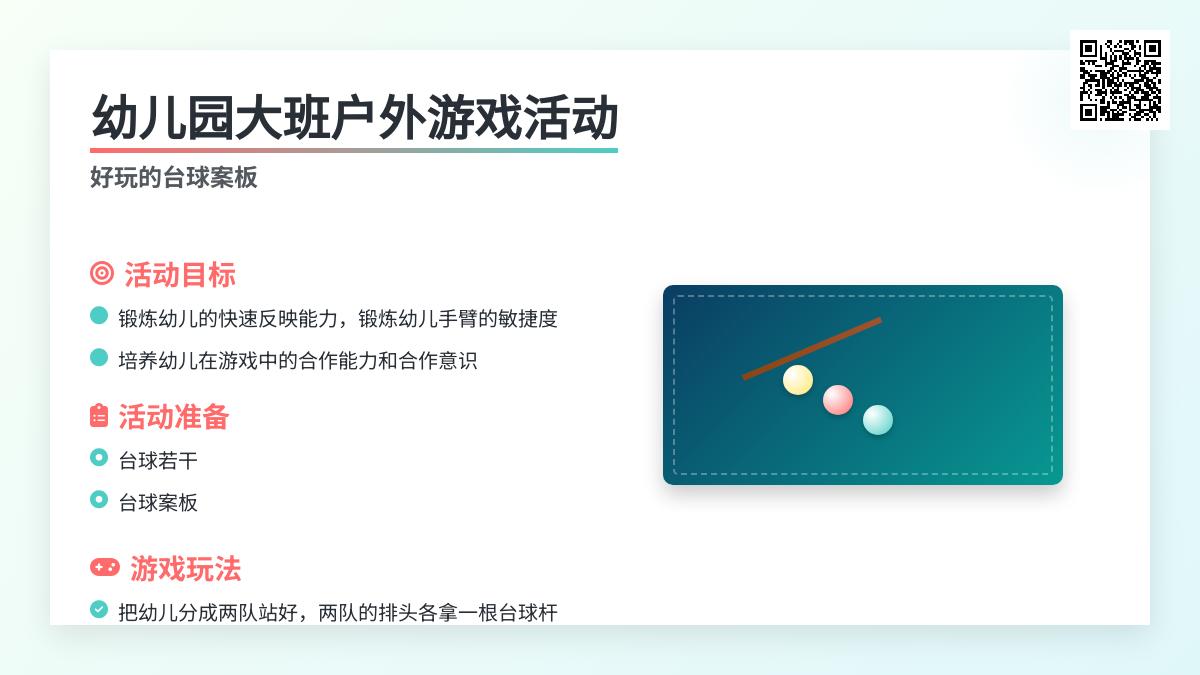 幼儿园大班户外游戏活动

好玩的台球案板

活动目标

锻炼幼儿的快速反映能力，锻炼幼儿手臂的敏捷度

培养幼儿在游戏中的合作能力和合作意识

活动准备

台球若干

台球案板

游戏玩法

把幼儿分成两队站好，两队的排头各拿一根台球杆